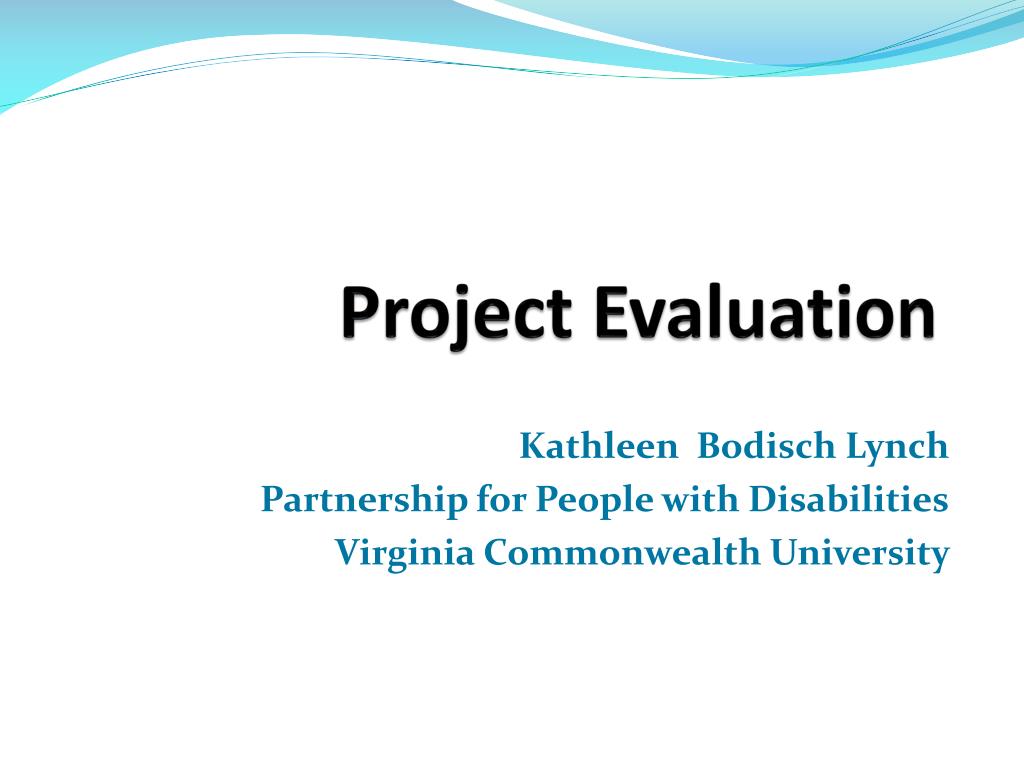 Project Evaluation

Kathleen  Bodisch Lynch
Partnership for People with Disabilities
Virginia Commonwealth University